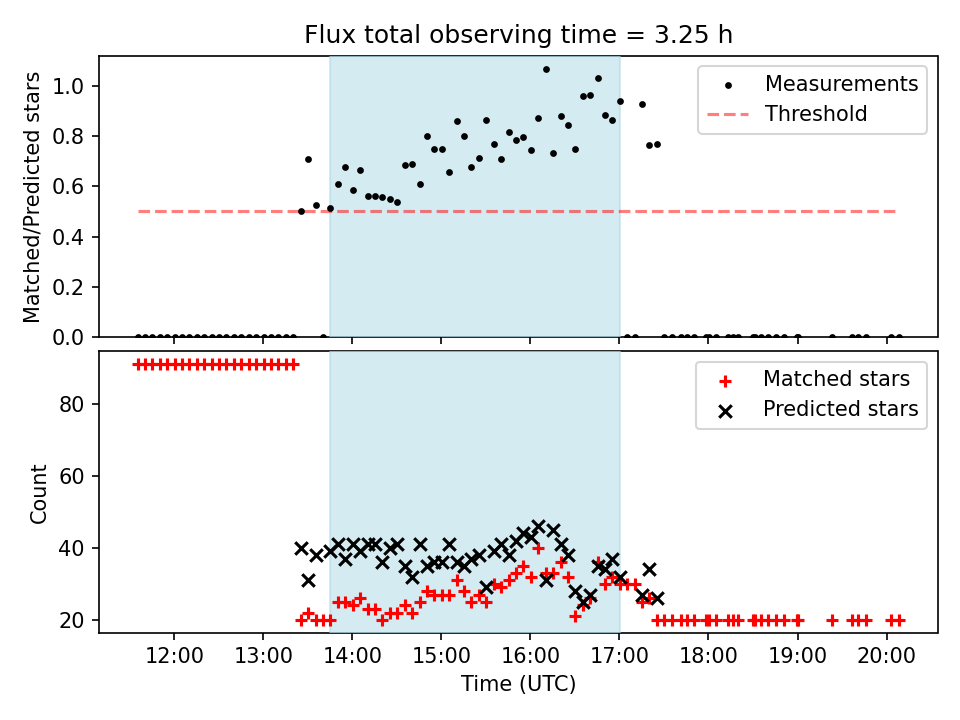 Flux total observing time = 3.25 h

Matched/Predicted stars

1.0
0.8
0.6
0.4
0.2
0.0

Measurements
Threshold

Count

80
60
40
20

Matched stars
Predicted stars

12:00
13:00
14:00
15:00
16:00
17:00
18:00
19:00
20:00

Time (UTC)